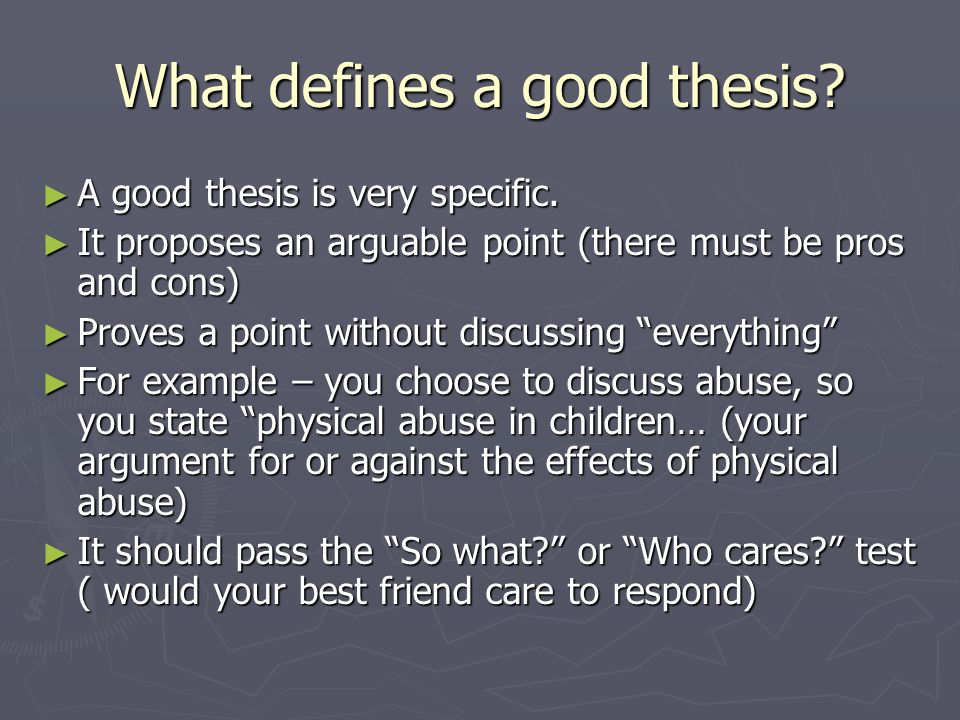 What defines a good thesis?

► A good thesis is very specific.

► It proposes an arguable point (there must be pros and cons)

► Proves a point without discussing “everything”

► For example – you choose to discuss abuse, so you state “physical abuse in children… (your argument for or against the effects of physical abuse)

► It should pass the “So what?” or “Who cares?” test ( would your best friend care to respond)